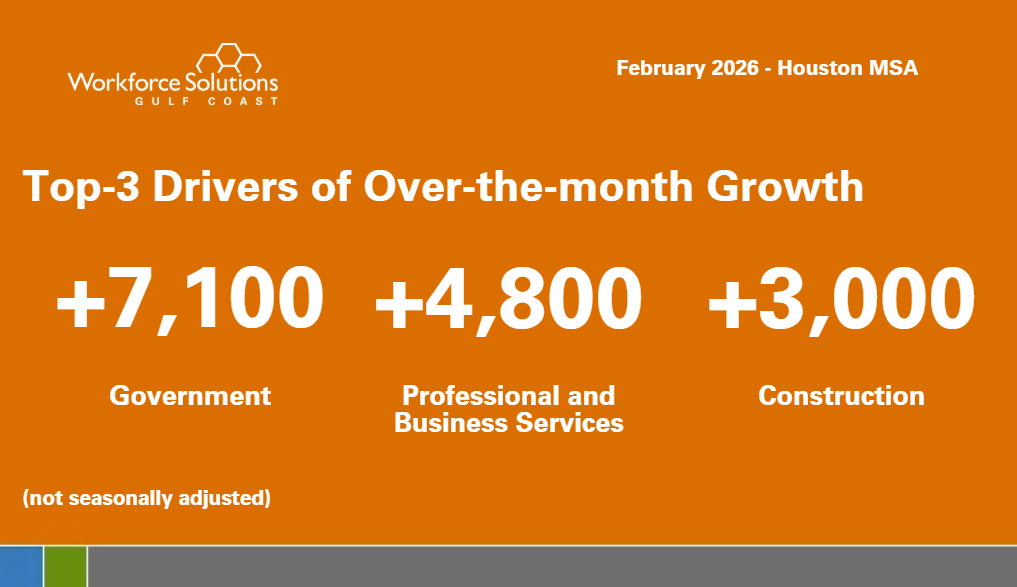 Workforce Solutions
GULF COAST

February 2026 - Houston MSA

Top-3 Drivers of Over-the-month Growth

+7,100
Government

+4,800
Professional and Business Services

+3,000
Construction

(not seasonally adjusted)